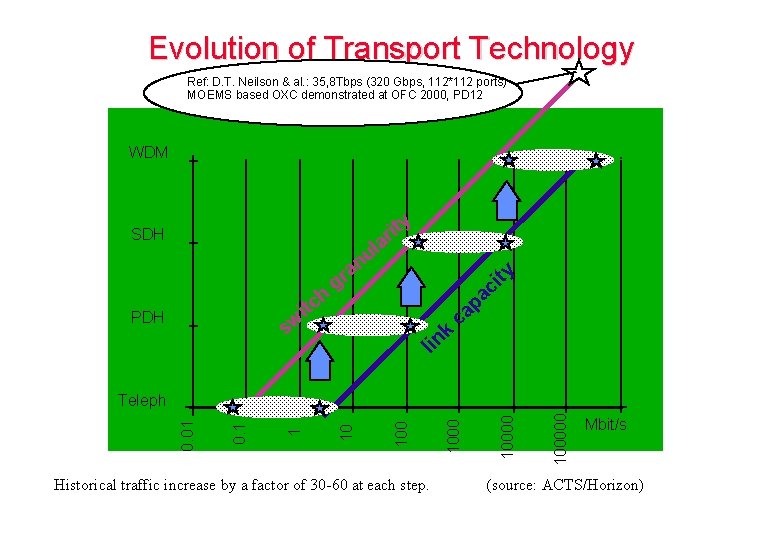 Evolution of Transport Technology

Ref: D.T. Neilson & al.: 35,8Tbps (320 Gbps, 112*112 ports) MOEMS based OXC demonstrated at OFC 2000, PD12

WDM

SDH

PDH

Teleph

switch granularity

link capacity

0.01 0.1 1 10 100 1000 10000 100000 Mbit/s

Historical traffic increase by a factor of 30-60 at each step. (source: ACTS/Horizon)